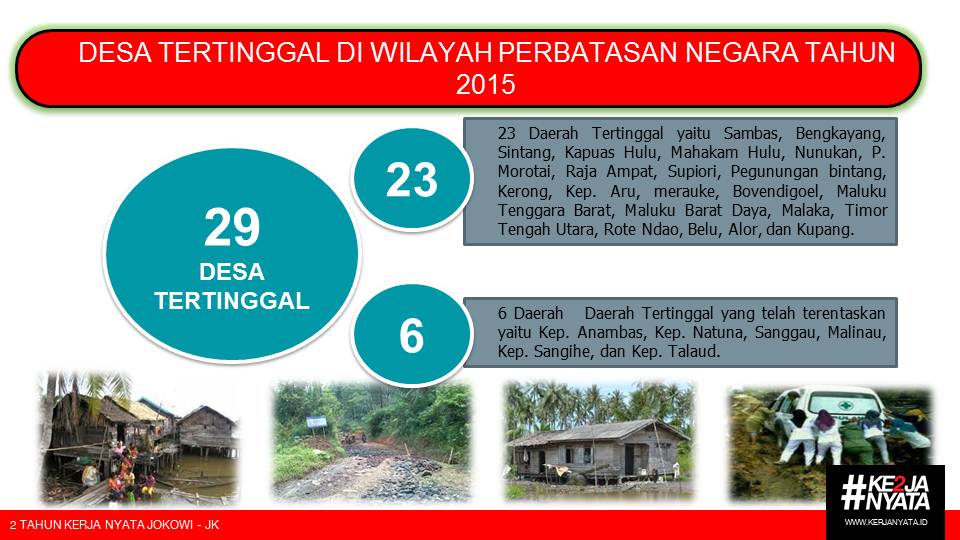 DESA TERTINGGAL DI WILAYAH PERBATASAN NEGARA TAHUN 2015

29
DESA TERTINGGAL

23

23 Daerah Tertinggal yaitu Sambas, Bengkayang, Sintang, Kapuas Hulu, Mahakam Hulu, Nunukan, P. Morotai, Raja Ampat, Supiori, Pegunungan bintang, Kerong, Kep. Aru, merauke, Bovendigoel, Maluku Tenggara Barat, Maluku Barat Daya, Malaka, Timor Tengah Utara, Rote Ndao, Belu, Alor, dan Kupang.

6

6 Daerah Daerah Tertinggal yang telah terentaskan yaitu Kep. Anambas, Kep. Natuna, Sanggau, Malinau, Kep. Sangihe, dan Kep. Talaud.

2 TAHUN KERJA NYATA JOKOWI - JK

#KE2JA NYATA
WWW.KERJANYATA.ID